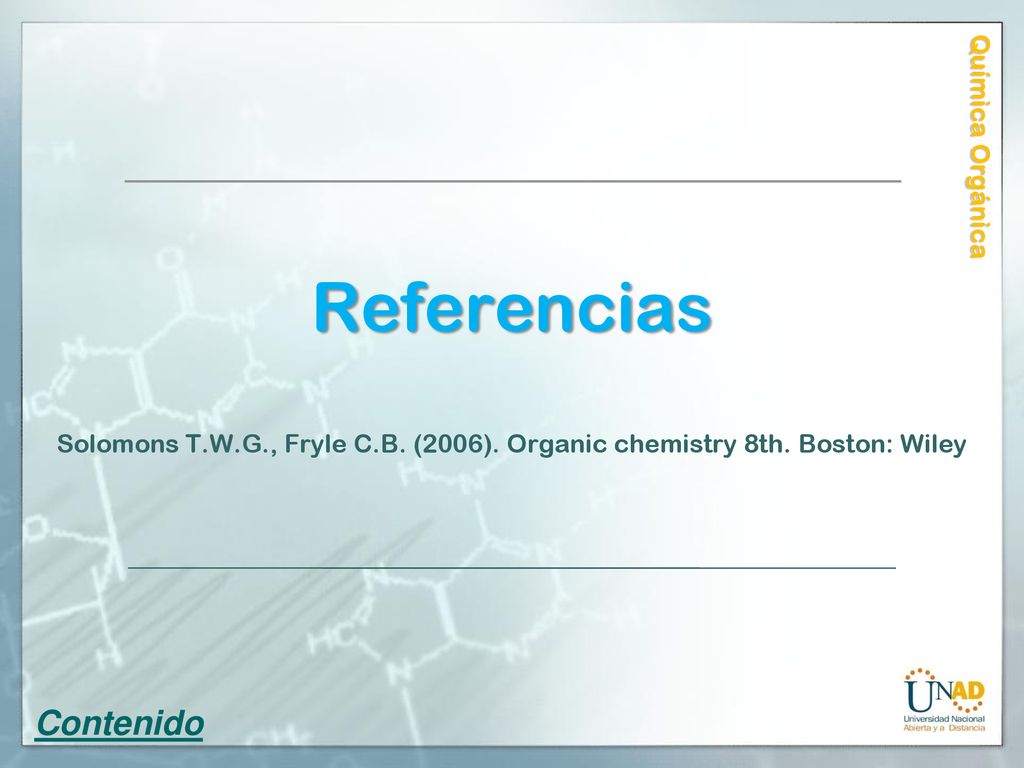 Química Orgánica

Referencias

Solomons T.W.G., Fryle C.B. (2006). Organic chemistry 8th. Boston: Wiley

Contenido

UNAD
Universidad Nacional Abierta y a Distancia